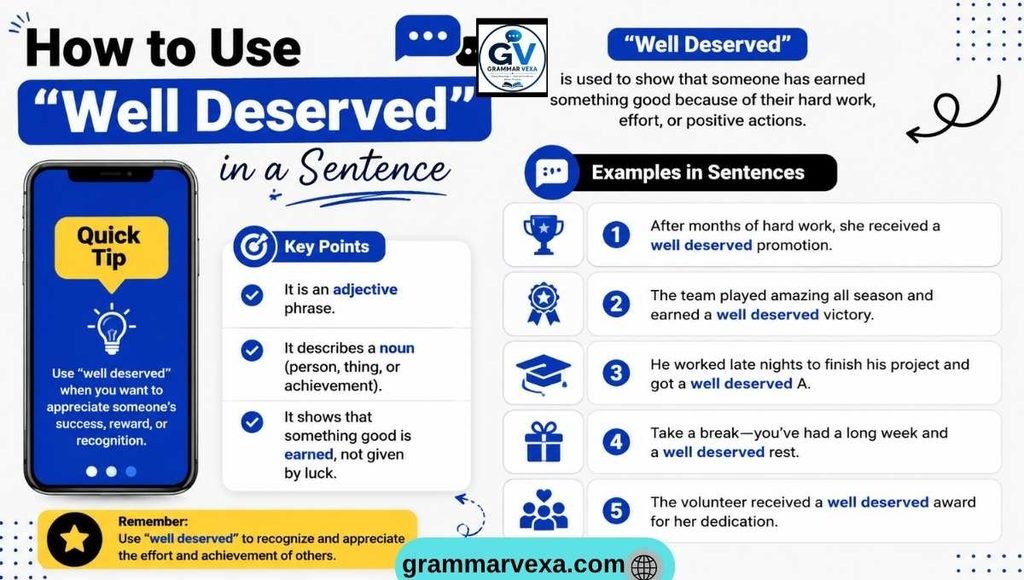 How to Use
"Well Deserved"
in a Sentence

GV
GRAMMAR VEXA

"Well Deserved"
is used to show that someone has earned something good because of their hard work, effort, or positive actions.

Quick Tip

Use "well deserved" when you want to appreciate someone's success, reward, or recognition.

Key Points

It is an adjective phrase.

It describes a noun (person, thing, or achievement).

It shows that something good is earned, not given by luck.

Examples in Sentences

1 After months of hard work, she received a well deserved promotion.

2 The team played amazing all season and earned a well deserved victory.

3 He worked late nights to finish his project and got a well deserved A.

4 Take a break—you've had a long week and a well deserved rest.

5 The volunteer received a well deserved award for her dedication.

Remember:
Use "well deserved" to recognize and appreciate the effort and achievement of others.

grammarvexa.com